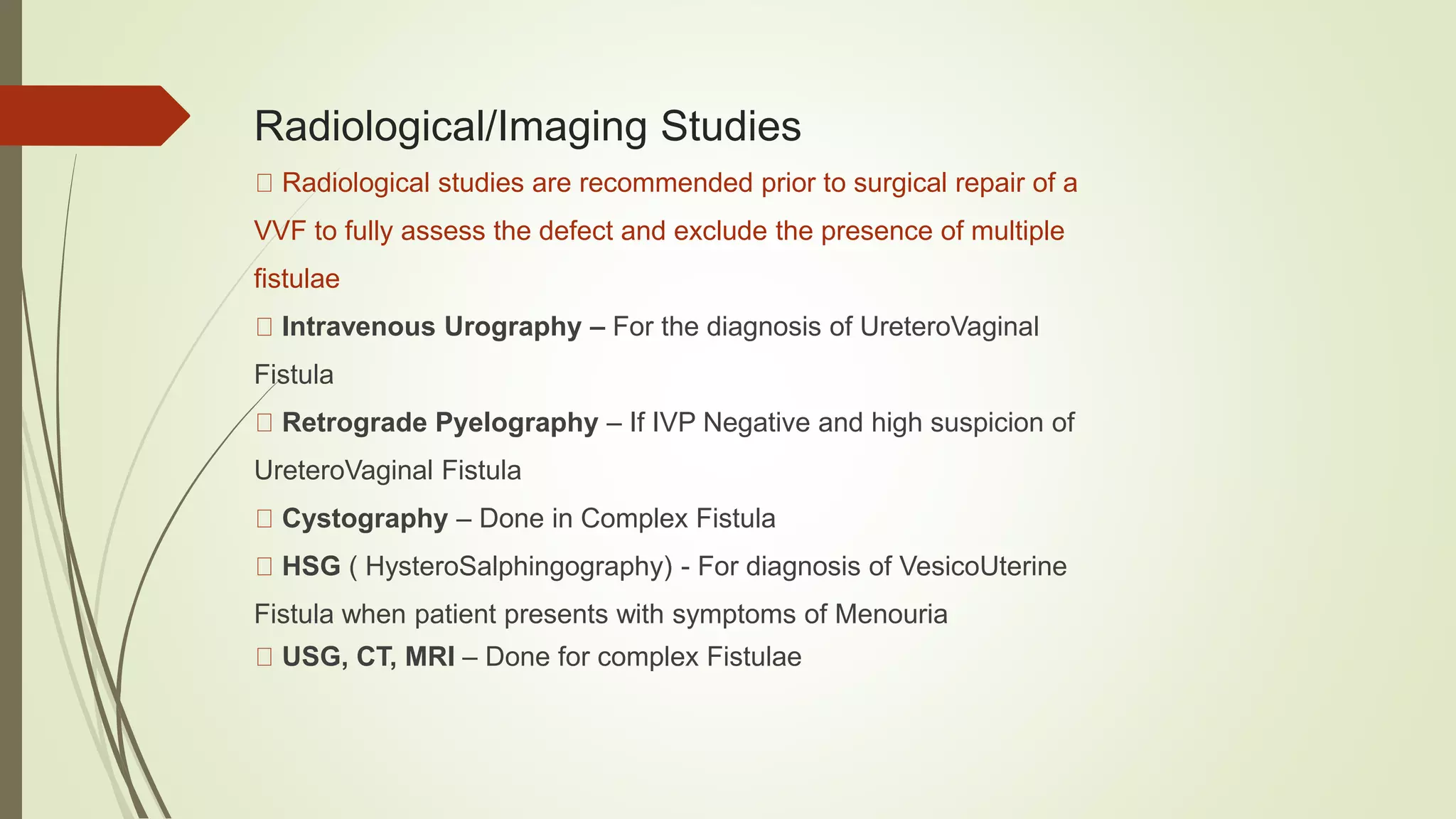 Radiological/Imaging Studies

 Radiological studies are recommended prior to surgical repair of a VVF to fully assess the defect and exclude the presence of multiple fistulae

 Intravenous Urography – For the diagnosis of UreteroVaginal Fistula

 Retrograde Pyelography – If IVP Negative and high suspicion of UreteroVaginal Fistula

 Cystography – Done in Complex Fistula

 HSG ( HysteroSalphingography) - For diagnosis of VesicoUterine Fistula when patient presents with symptoms of Menouria

 USG, CT, MRI – Done for complex Fistulae